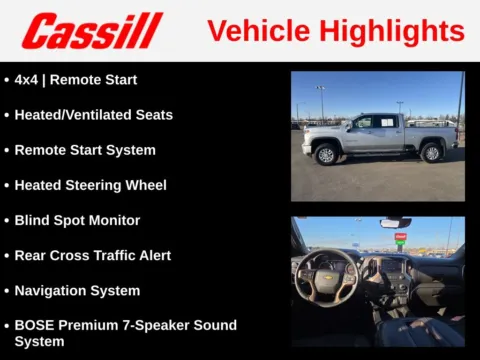 Cassill

Vehicle Highlights

• 4x4 | Remote Start

• Heated/Ventilated Seats

• Remote Start System

• Heated Steering Wheel

• Blind Spot Monitor

• Rear Cross Traffic Alert

• Navigation System

• BOSE Premium 7-Speaker Sound System